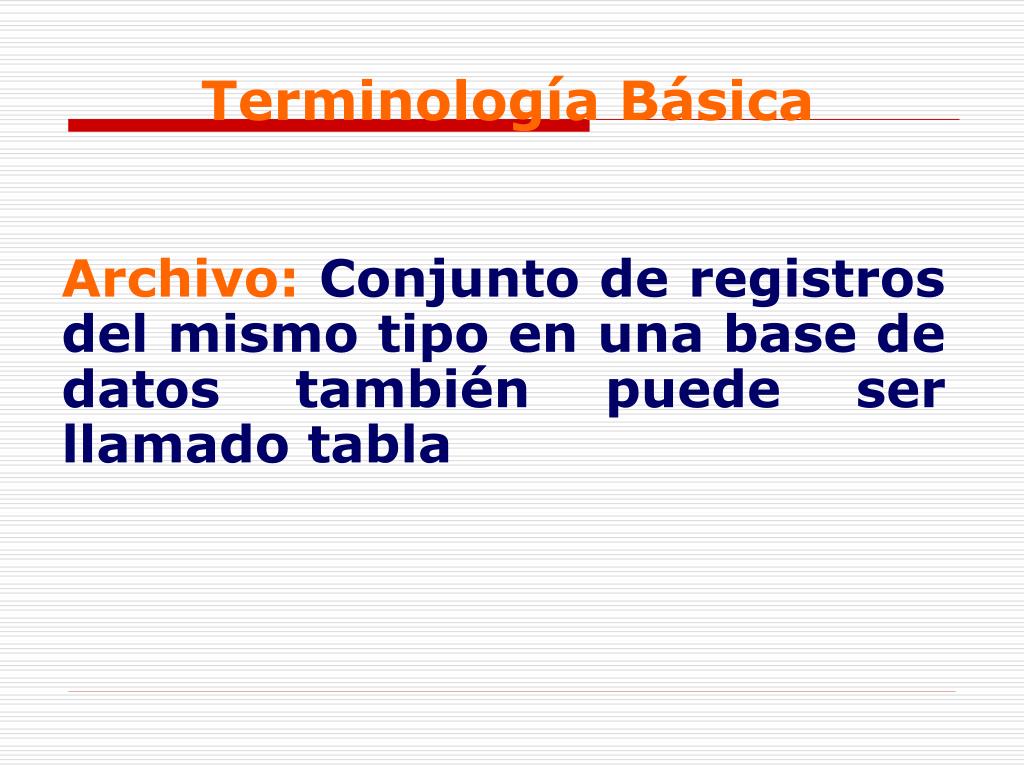 Terminología Básica

Archivo: Conjunto de registros del mismo tipo en una base de datos también puede ser llamado tabla